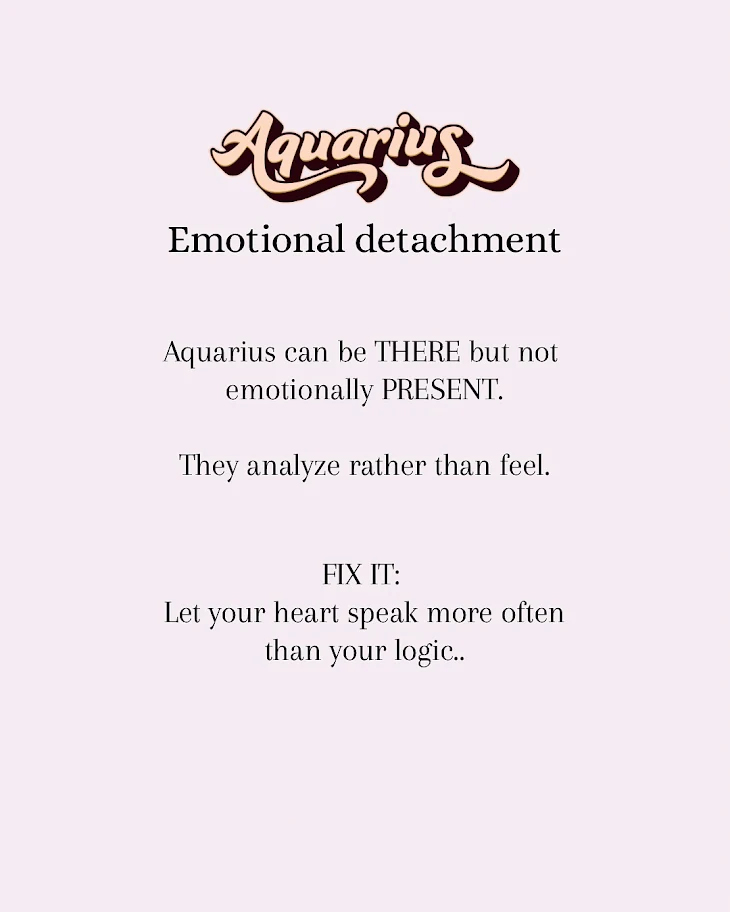 Aquarius

Emotional detachment

Aquarius can be THERE but not emotionally PRESENT.

They analyze rather than feel.

FIX IT:
Let your heart speak more often than your logic..